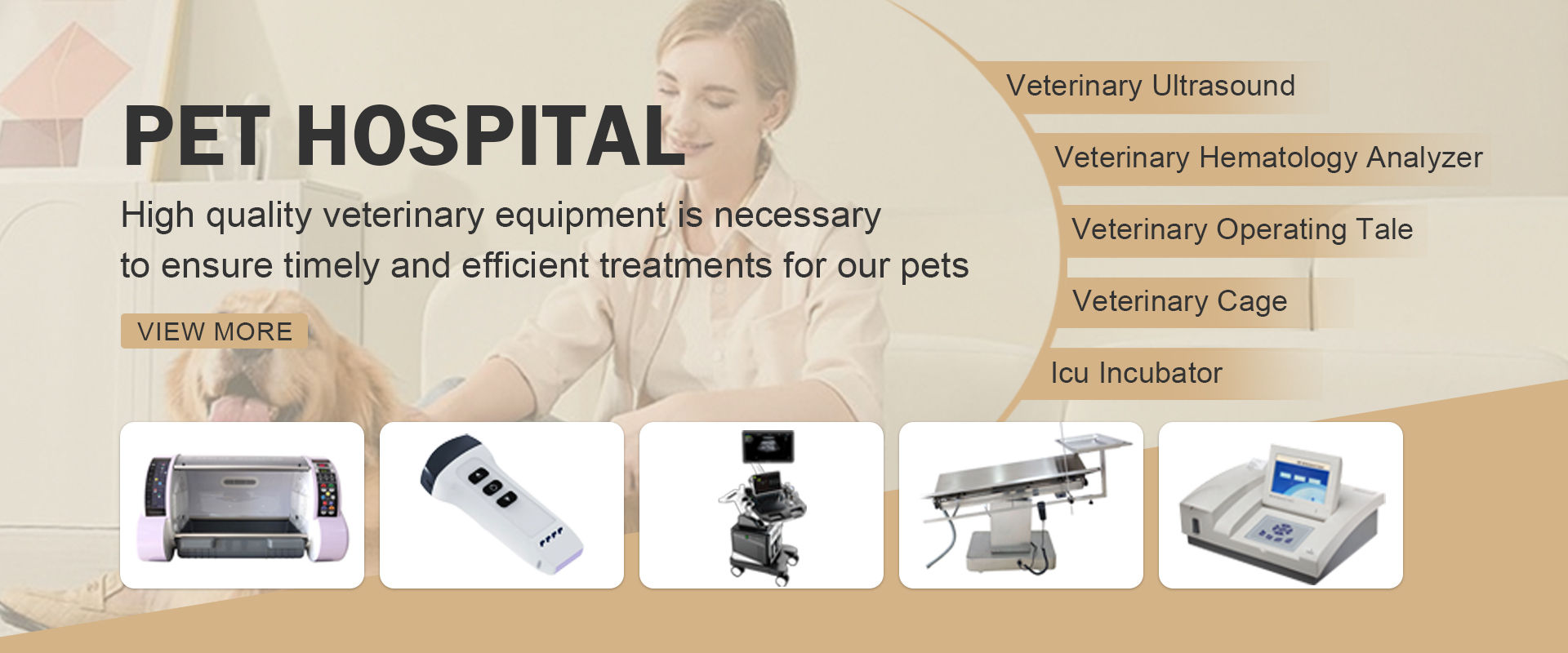 PET HOSPITAL

High quality veterinary equipment is necessary to ensure timely and efficient treatments for our pets

VIEW MORE

Veterinary Ultrasound

Veterinary Hematology Analyzer

Veterinary Operating Tale

Veterinary Cage

Icu Incubator